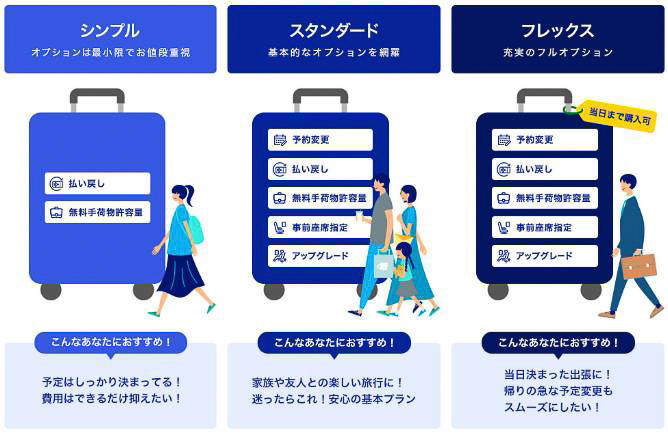 シンプル
オプションは最小限でお値段重視

払い戻し
無料手荷物許容量

こんなあなたにおすすめ！
予定はしっかり決まってる！
費用はできるだけ抑えたい！

スタンダード
基本的なオプションを網羅

予約変更
払い戻し
無料手荷物許容量
事前座席指定
アップグレード

こんなあなたにおすすめ！
家族や友人との楽しい旅行に！
迷ったらこれ！安心の基本プラン

フレックス
充実のフルオプション

当日まで購入可
予約変更
払い戻し
無料手荷物許容量
事前座席指定
アップグレード

こんなあなたにおすすめ！
当日決まった出張に！
帰りの急な予定変更も
スムーズにしたい！